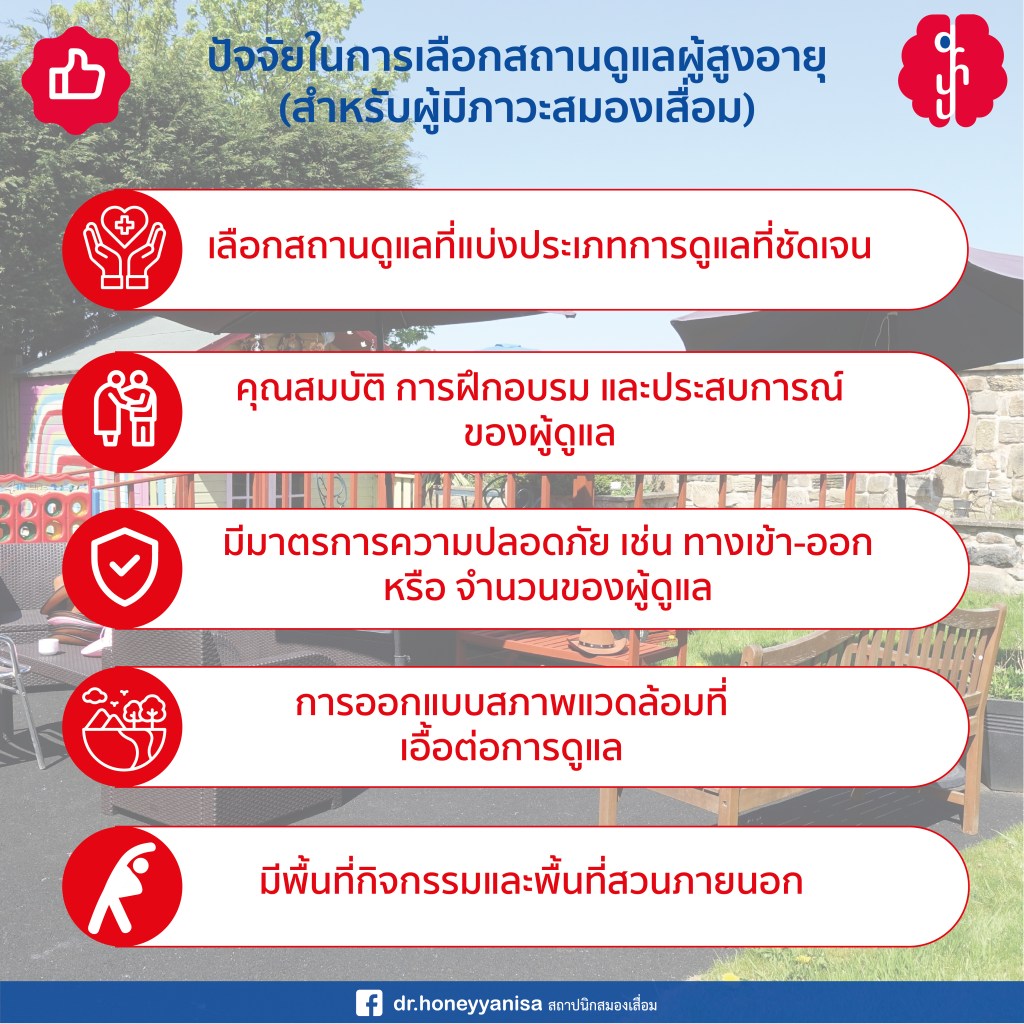 ปัจจัยในการเลือกสถานดูแลผู้สูงอายุ
(สำหรับผู้มีภาวะสมองเสื่อม)

เลือกสถานดูแลที่แบ่งประเภทการดูแลที่ชัดเจน

คุณสมบัติ การฝึกอบรม และประสบการณ์ของผู้ดูแล

มีมาตรการความปลอดภัย เช่น ทางเข้า-ออก หรือ จำนวนของผู้ดูแล

การออกแบบสภาพแวดล้อมที่เอื้อต่อการดูแล

มีพื้นที่กิจกรรมและพื้นที่สวนภายนอก

dr.honeyyanisa สถาปนิกสมองเสื่อม